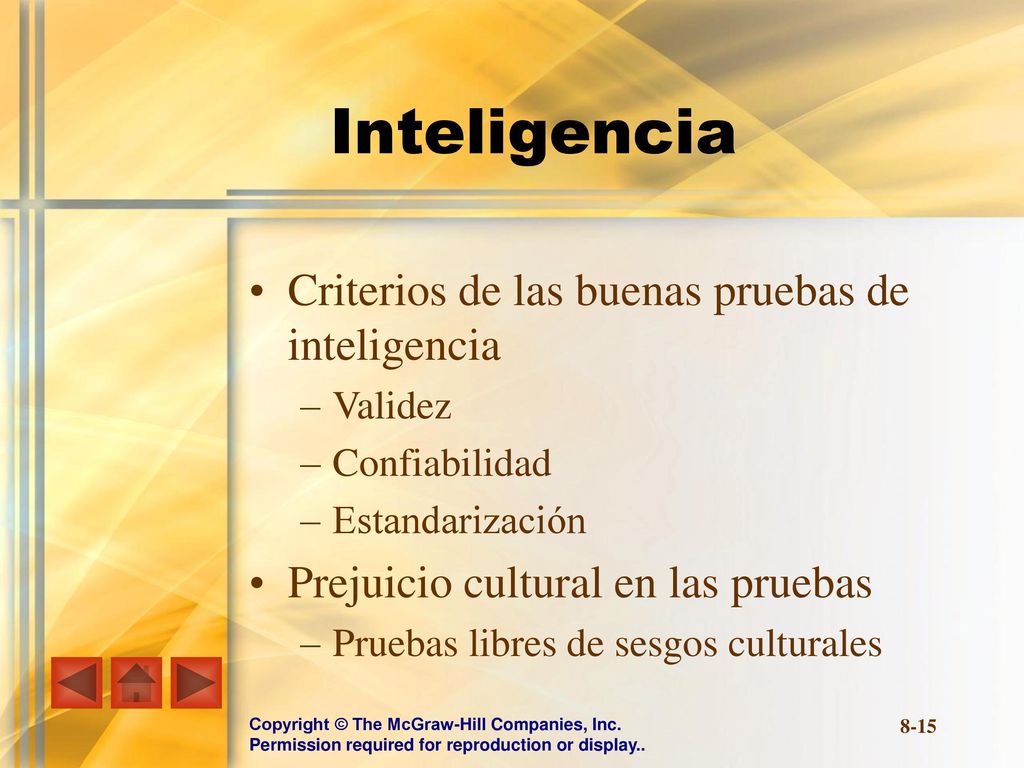 Inteligencia

• Criterios de las buenas pruebas de inteligencia
– Validez
– Confiabilidad
– Estandarización

• Prejuicio cultural en las pruebas
– Pruebas libres de sesgos culturales

Copyright © The McGraw-Hill Companies, Inc.
Permission required for reproduction or display..

8-15